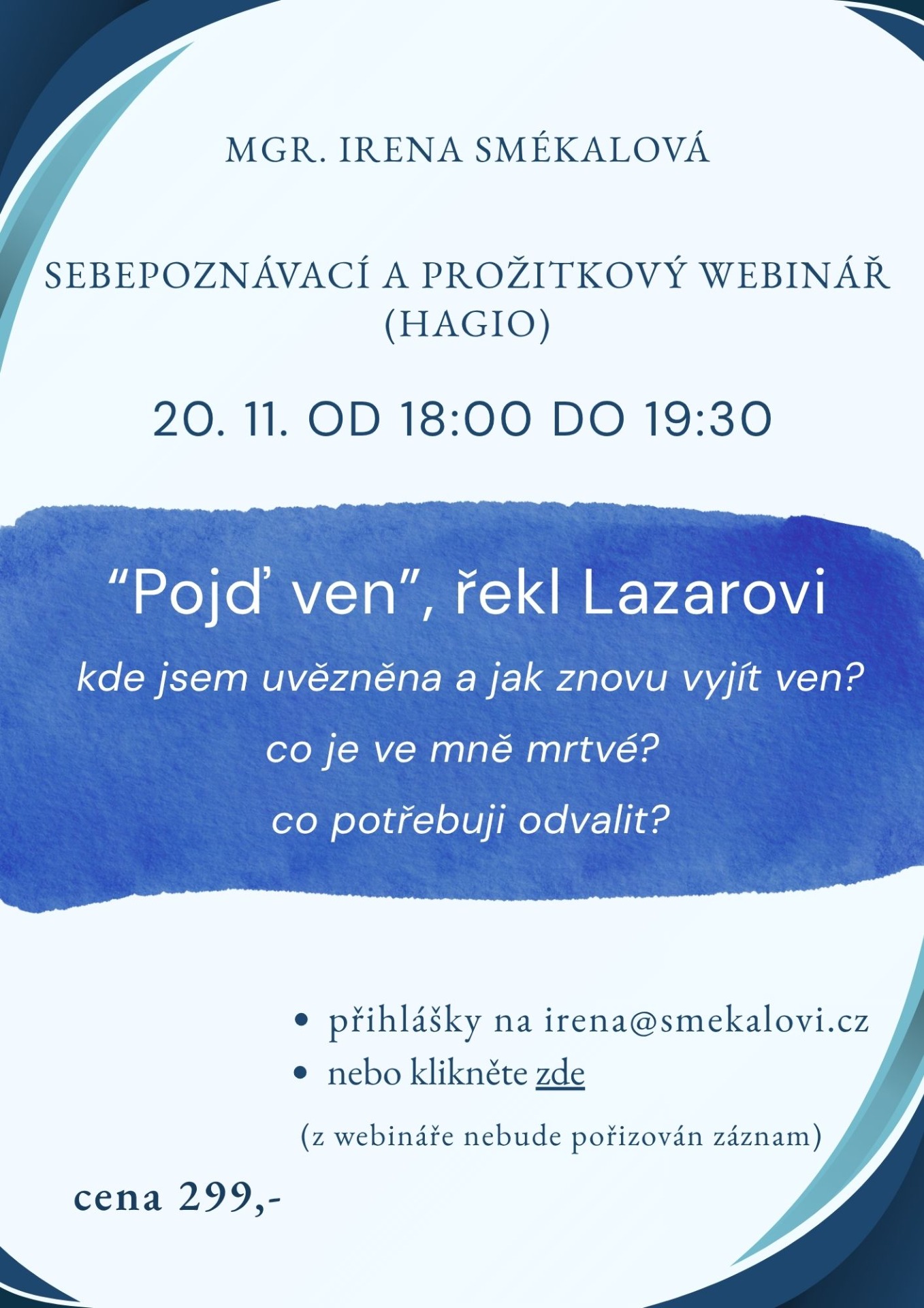 MGR. IRENA SMÉKALOVÁ

SEBEPOZNÁVACÍ A PROŽITKOVÝ WEBINÁŘ (HAGIO)

20. 11. OD 18:00 DO 19:30

“Pojď ven”, řekl Lazarovi

kde jsem uvězněna a jak znovu vyjít ven?

co je ve mně mrtvé?

co potřebuji odvalit?

• přihlášky na irena@smekalovi.cz
• nebo klikněte zde

(z webináře nebude pořizován záznam)

cena 299,-